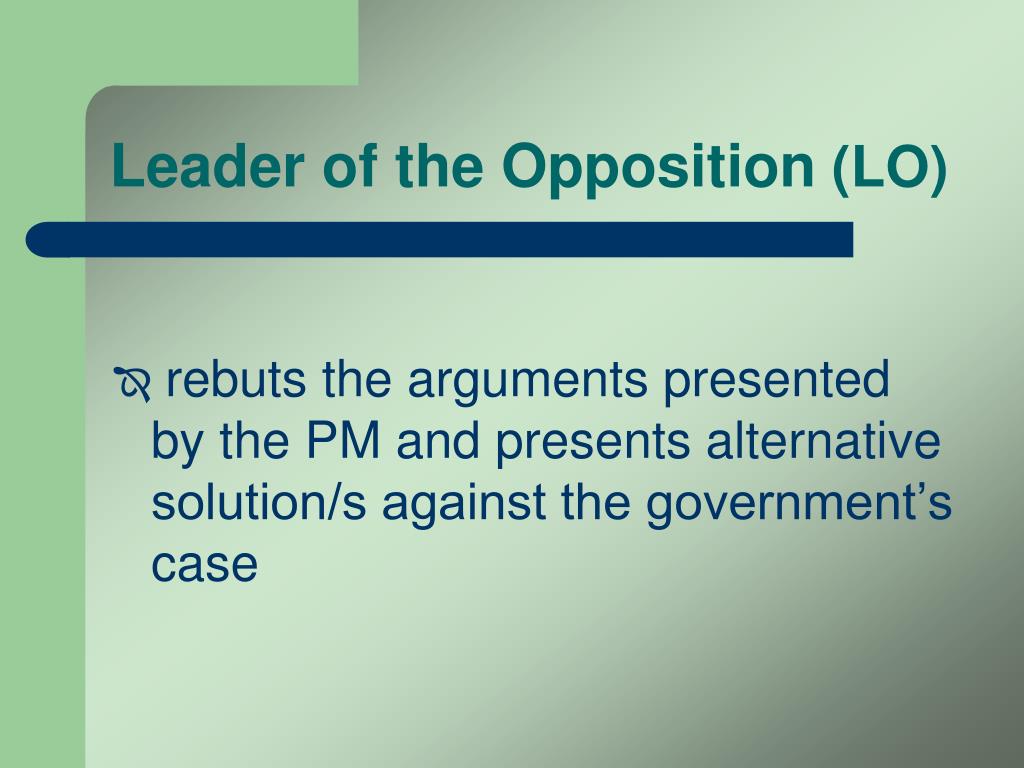 Leader of the Opposition (LO)

rebuts the arguments presented by the PM and presents alternative solution/s against the government’s case